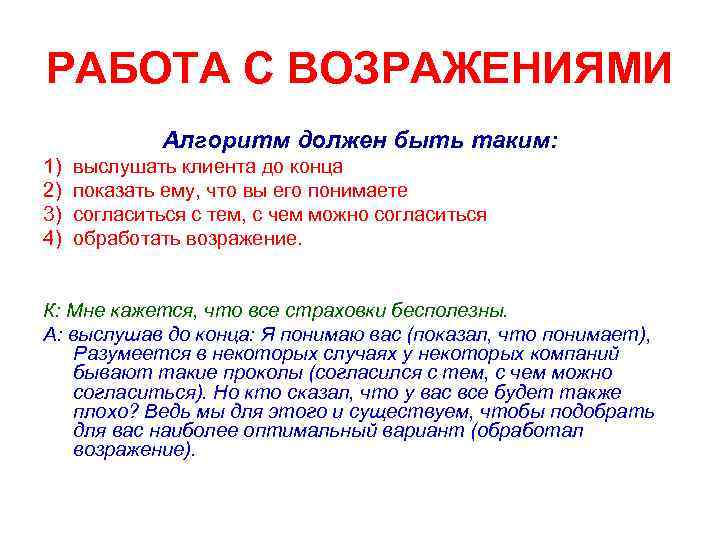 РАБОТА С ВОЗРАЖЕНИЯМИ

Алгоритм должен быть таким:

1) выслушать клиента до конца
2) показать ему, что вы его понимаете
3) согласиться с тем, с чем можно согласиться
4) обработать возражение.

К: Мне кажется, что все страховки бесполезны.

А: выслушав до конца: Я понимаю вас (показал, что понимает), Разумеется в некоторых случаях у некоторых компаний бывают такие проколы (согласился с тем, с чем можно согласиться). Но кто сказал, что у вас все будет также плохо? Ведь мы для этого и существуем, чтобы подобрать для вас наиболее оптимальный вариант (обработал возражение).